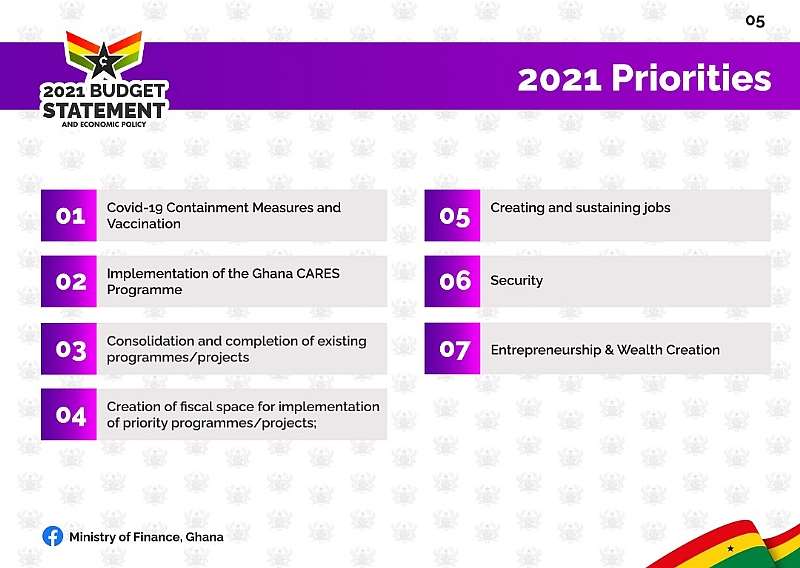 05

2021 BUDGET STATEMENT
AND ECONOMIC POLICY

2021 Priorities

01 Covid-19 Containment Measures and Vaccination

02 Implementation of the Ghana CARES Programme

03 Consolidation and completion of existing programmes/projects

04 Creation of fiscal space for implementation of priority programmes/projects;

05 Creating and sustaining jobs

06 Security

07 Entrepreneurship & Wealth Creation

Ministry of Finance, Ghana